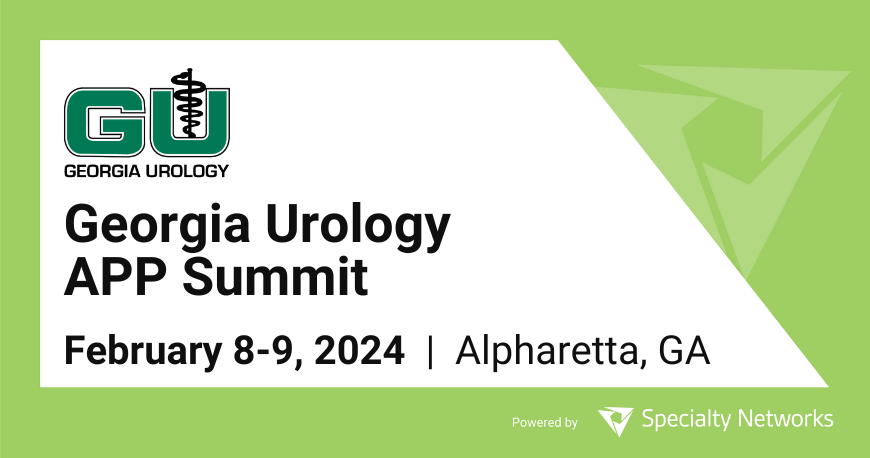 GU
GEORGIA UROLOGY

Georgia Urology APP Summit

February 8-9, 2024 | Alpharetta, GA

Powered by Specialty Networks